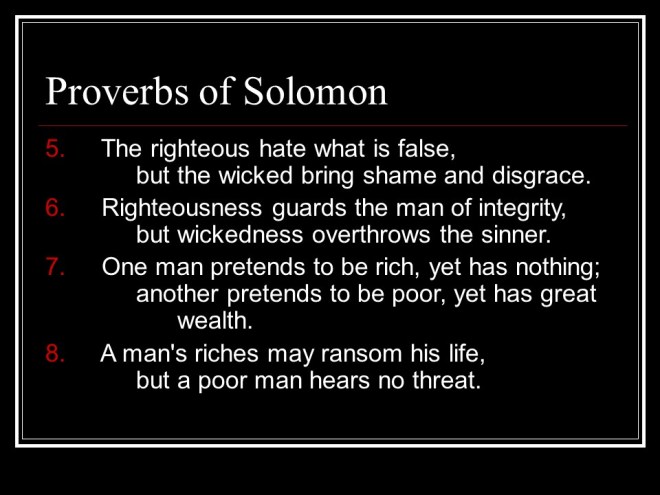 Proverbs of Solomon

5. The righteous hate what is false,
but the wicked bring shame and disgrace.

6. Righteousness guards the man of integrity,
but wickedness overthrows the sinner.

7. One man pretends to be rich, yet has nothing;
another pretends to be poor, yet has great wealth.

8. A man's riches may ransom his life,
but a poor man hears no threat.